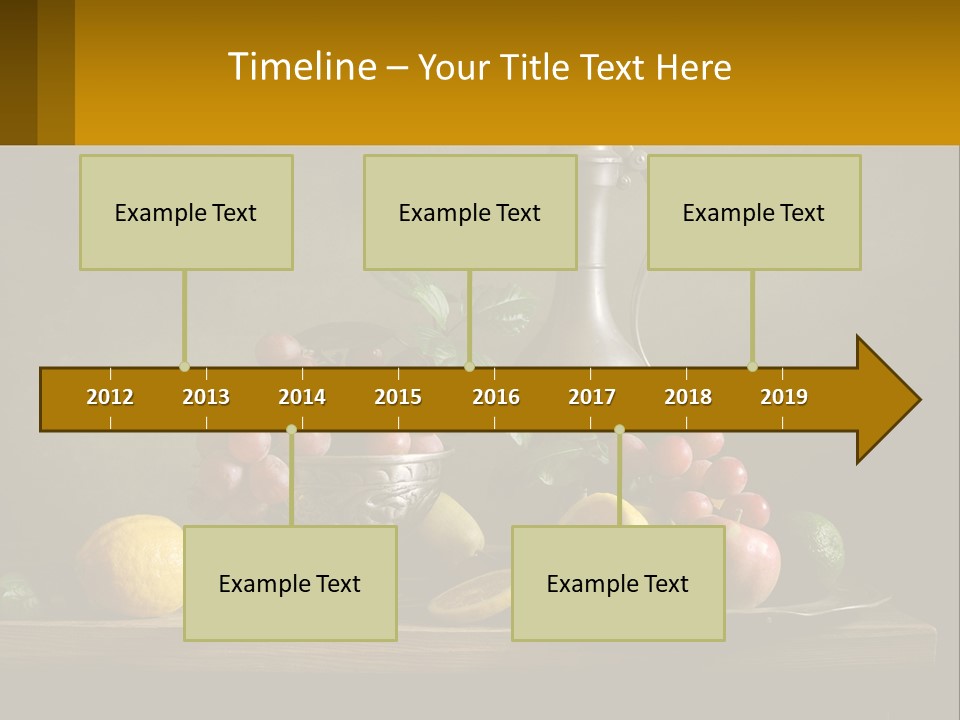 Timeline – Your Title Text Here

Example Text

Example Text

Example Text

2012
2013
2014
2015
2016
2017
2018
2019

Example Text

Example Text